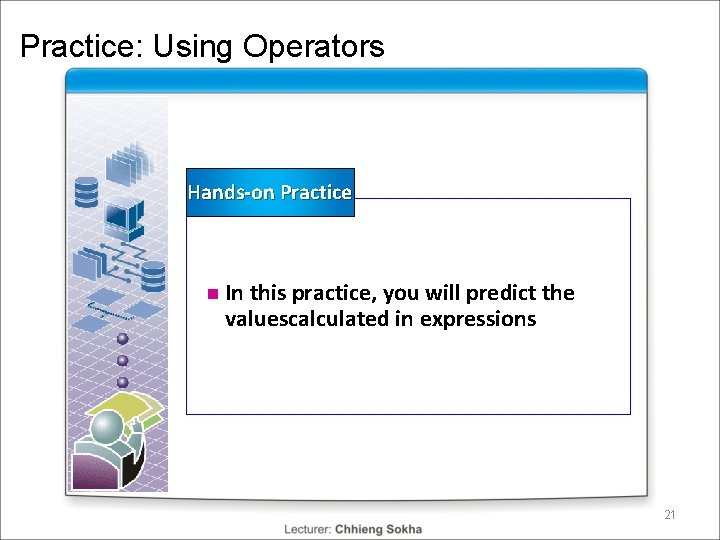 Practice: Using Operators

Hands-on Practice

In this practice, you will predict the valuescalculated in expressions

21

Lecturer: Chhieng Sokha